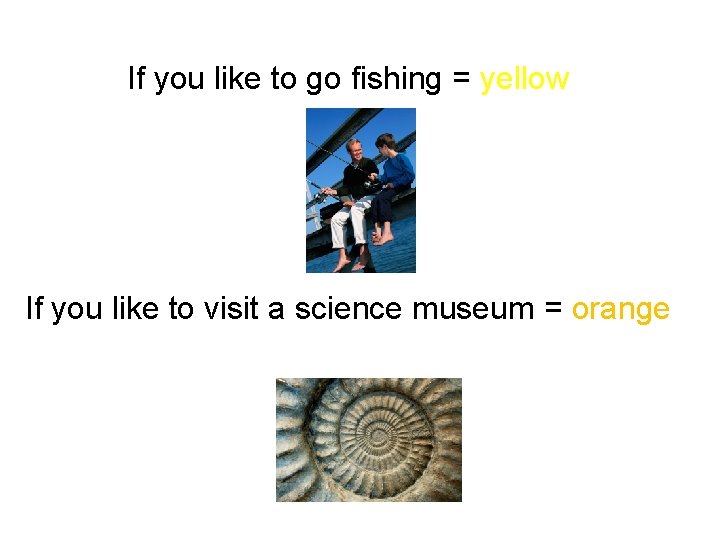 If you like to go fishing = yellow

If you like to visit a science museum = orange